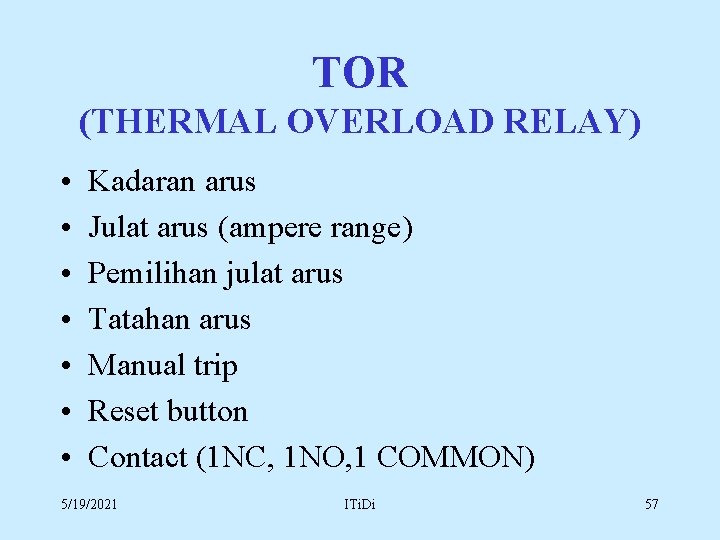 TOR
(THERMAL OVERLOAD RELAY)

• Kadaran arus
• Julat arus (ampere range)
• Pemilihan julat arus
• Tatahan arus
• Manual trip
• Reset button
• Contact (1NC, 1NO,1 COMMON)

5/19/2021 ITiDi 57